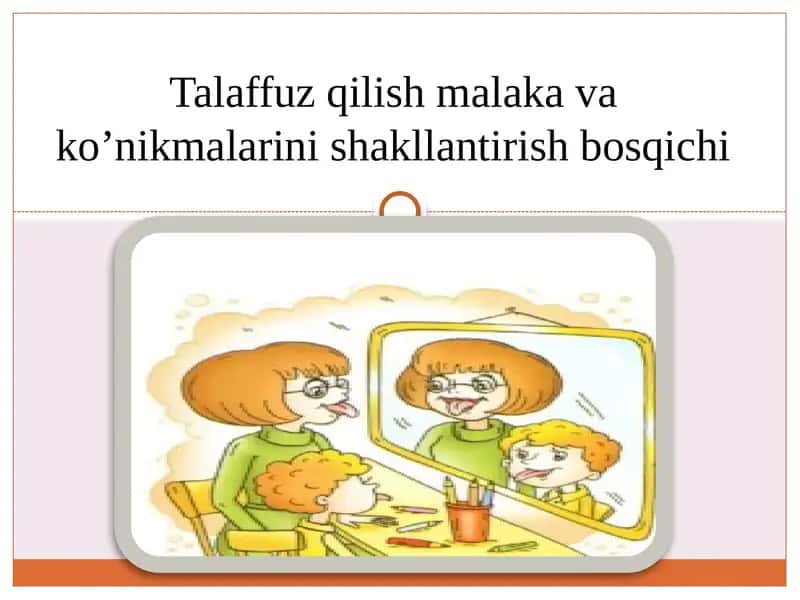 Talaffuz qilish malaka va ko’nikmalarini shakllantirish bosqichi